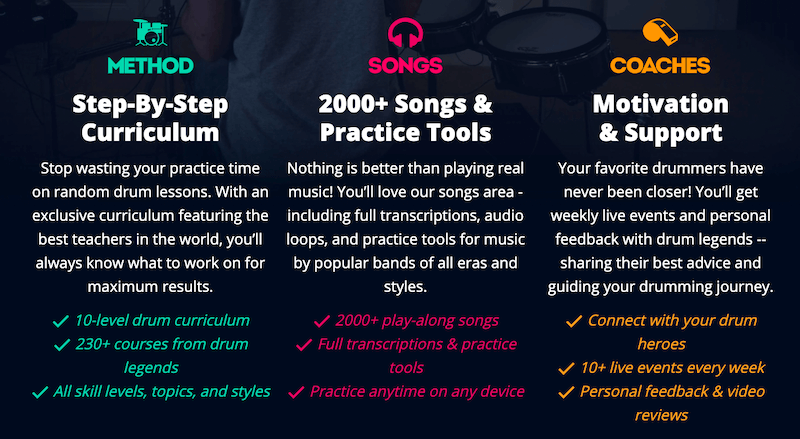 METHOD

Step-By-Step Curriculum

Stop wasting your practice time on random drum lessons. With an exclusive curriculum featuring the best teachers in the world, you'll always know what to work on for maximum results.

✓ 10-level drum curriculum
✓ 230+ courses from drum legends
✓ All skill levels, topics, and styles

SONGS

2000+ Songs & Practice Tools

Nothing is better than playing real music! You'll love our songs area - including full transcriptions, audio loops, and practice tools for music by popular bands of all eras and styles.

✓ 2000+ play-along songs
✓ Full transcriptions & practice tools
✓ Practice anytime on any device

COACHES

Motivation & Support

Your favorite drummers have never been closer! You'll get weekly live events and personal feedback with drum legends -- sharing their best advice and guiding your drumming journey.

✓ Connect with your drum heroes
✓ 10+ live events every week
✓ Personal feedback & video reviews